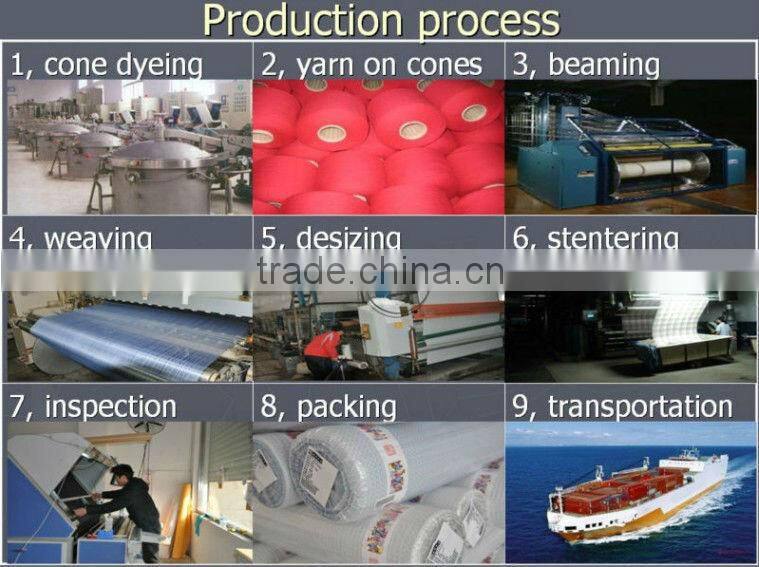 Production process

1, cone dyeing

2, yarn on cones

3, beaming

4, weaving

5, desizing

6, stentering

trade.china.cn

7, inspection

8, packing

9, transportation